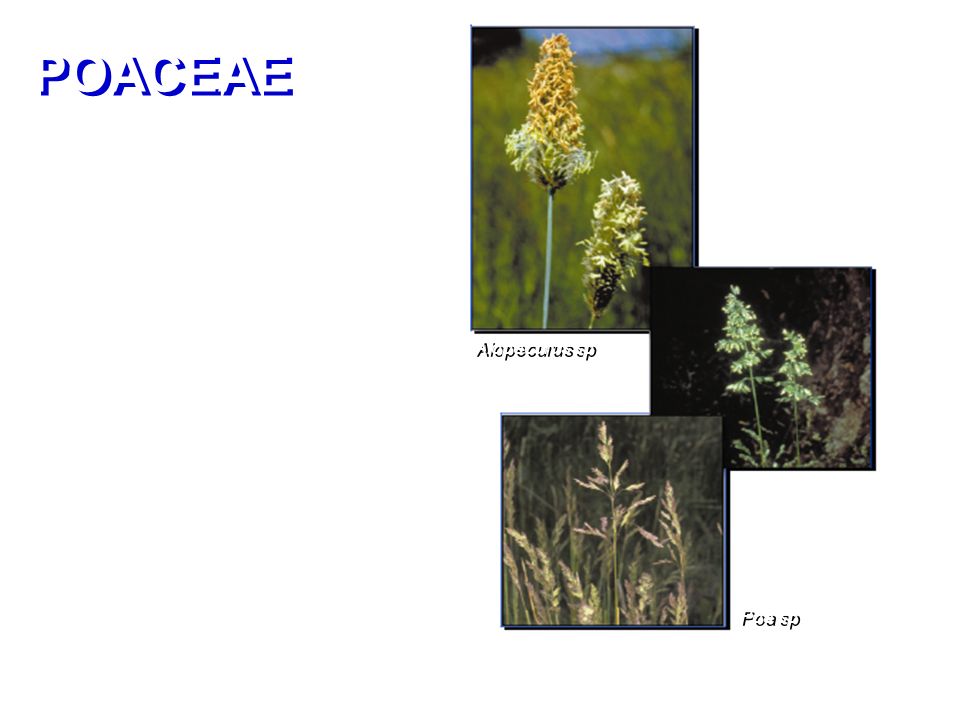 POACEAE

Alopecurus sp

Poa sp